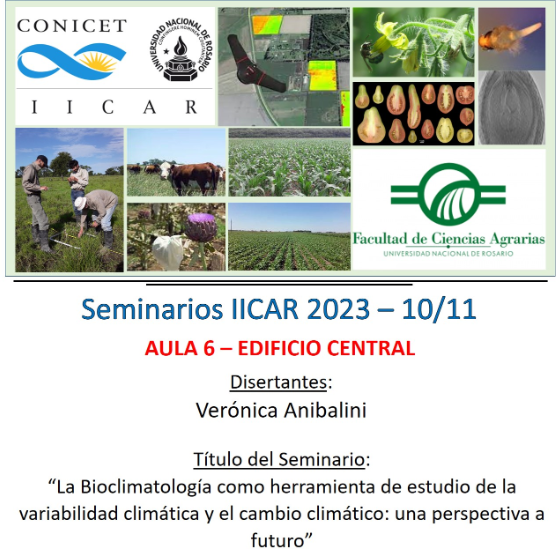 CONICET

UNIVERSIDAD NACIONAL DE ROSARIO

IICAR

Facultad de Ciencias Agrarias
UNIVERSIDAD NACIONAL DE ROSARIO

Seminarios IICAR 2023 – 10/11

AULA 6 – EDIFICIO CENTRAL

Disertantes:
Verónica Anibalini

Título del Seminario:
“La Bioclimatología como herramienta de estudio de la variabilidad climática y el cambio climático: una perspectiva a futuro”